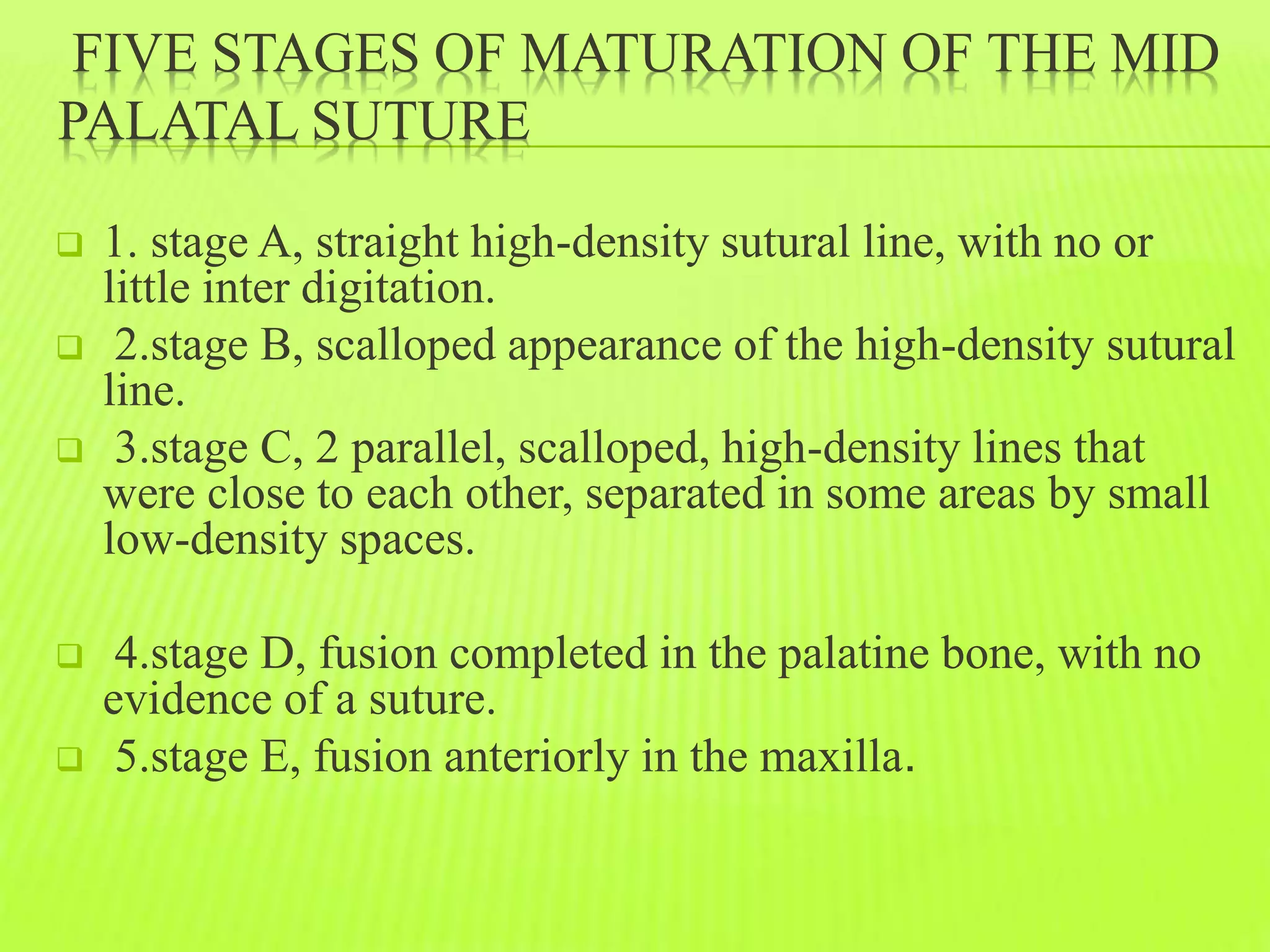 FIVE STAGES OF MATURATION OF THE MID PALATAL SUTURE

1. stage A, straight high-density sutural line, with no or little inter digitation.

2.stage B, scalloped appearance of the high-density sutural line.

3.stage C, 2 parallel, scalloped, high-density lines that were close to each other, separated in some areas by small low-density spaces.

4.stage D, fusion completed in the palatine bone, with no evidence of a suture.

5.stage E, fusion anteriorly in the maxilla.